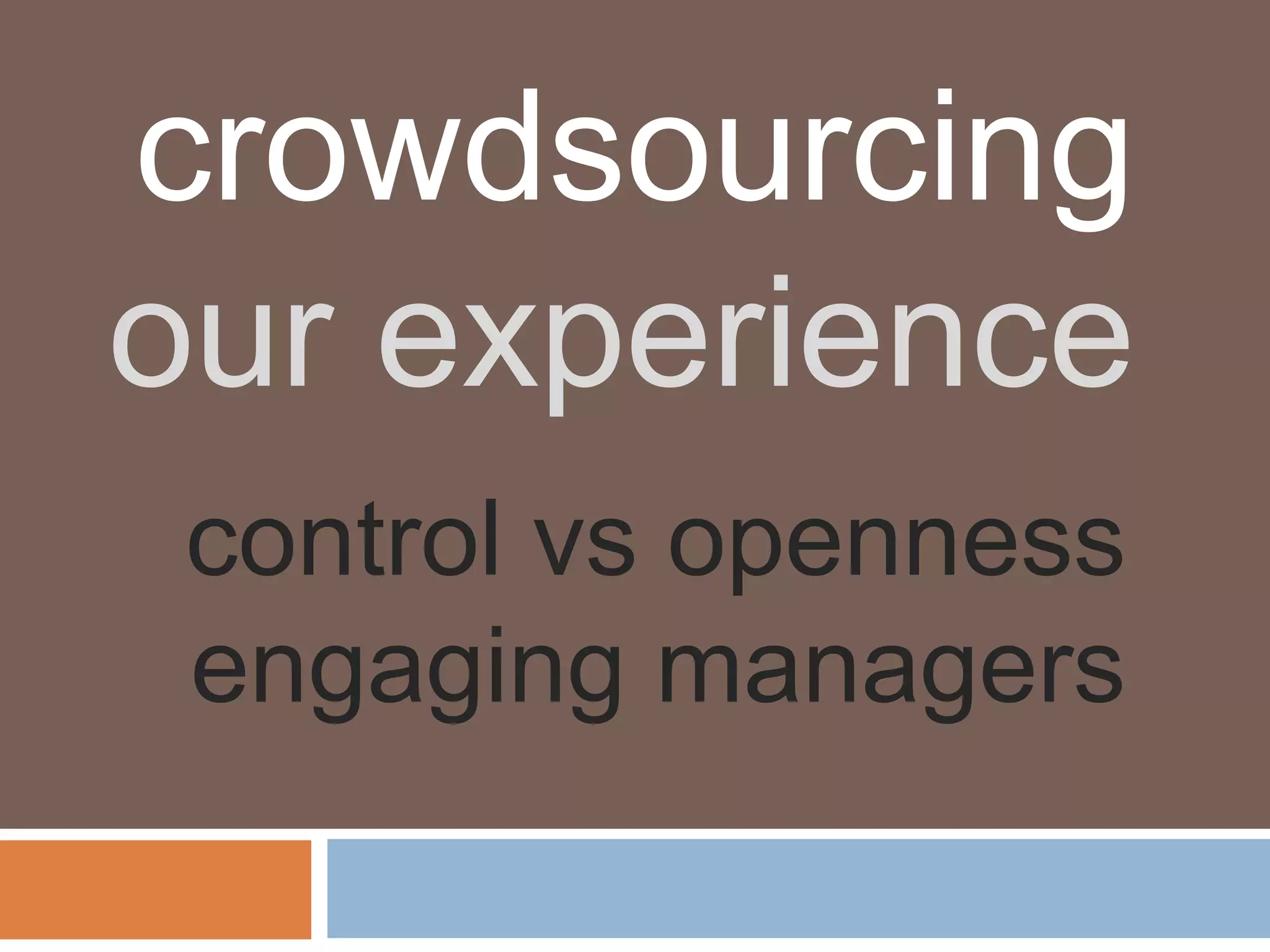 crowdsourcing
our experience

control vs openness
engaging managers